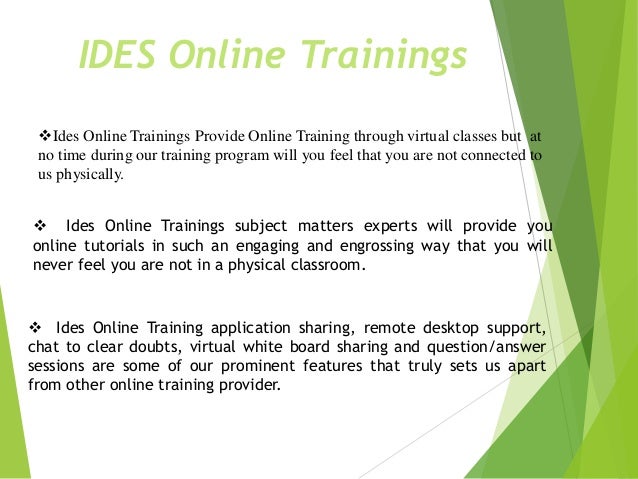 IDES Online Trainings

❖Ides Online Trainings Provide Online Training through virtual classes but at no time during our training program will you feel that you are not connected to us physically.

❖ Ides Online Trainings subject matters experts will provide you online tutorials in such an engaging and engrossing way that you will never feel you are not in a physical classroom.

❖ Ides Online Training application sharing, remote desktop support, chat to clear doubts, virtual white board sharing and question/answer sessions are some of our prominent features that truly sets us apart from other online training provider.